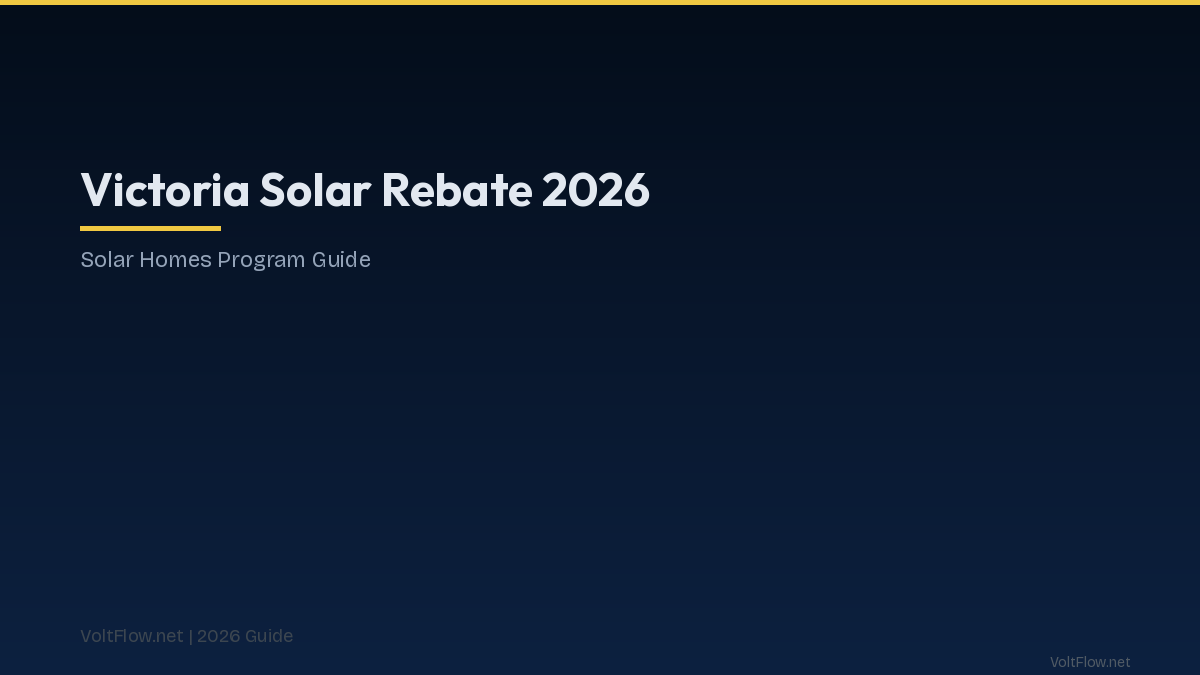 Victoria Solar Rebate 2026

Solar Homes Program Guide

VoltFlow.net | 2026 Guide

VoltFlow.net